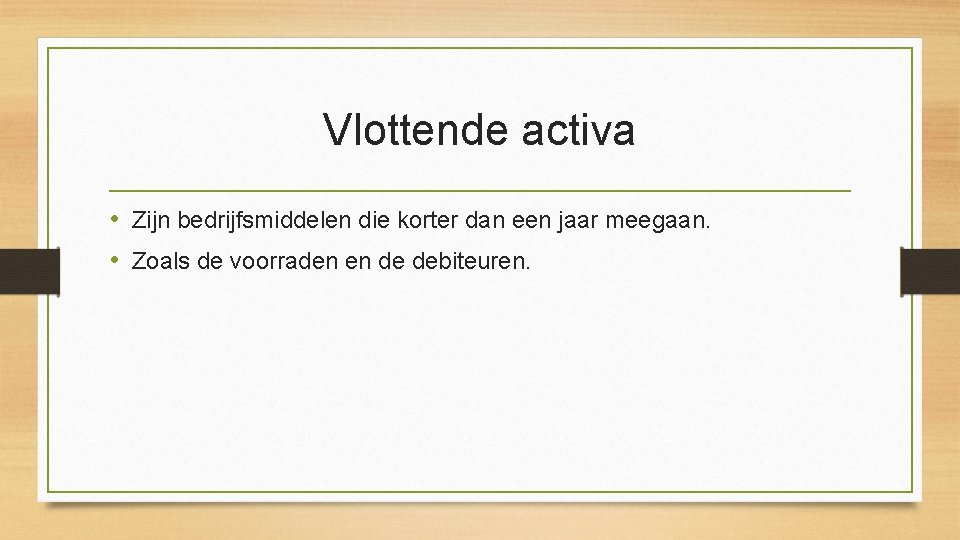 Vlottende activa

• Zijn bedrijfsmiddelen die korter dan een jaar meegaan.
• Zoals de voorraden en de debiteuren.